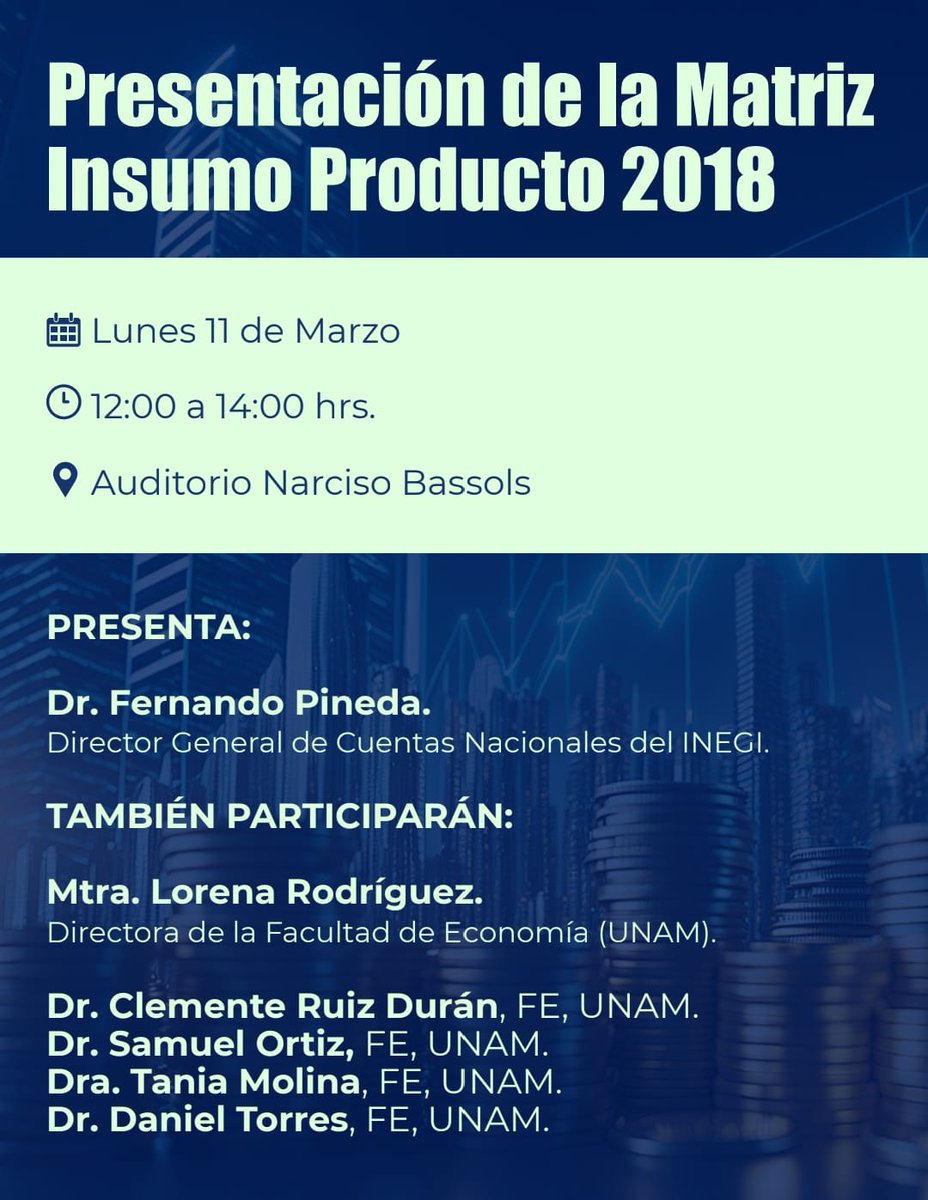 Presentación de la Matriz Insumo Producto 2018

Lunes 11 de Marzo

12:00 a 14:00 hrs.

Auditorio Narciso Bassols

PRESENTA:

Dr. Fernando Pineda.
Director General de Cuentas Nacionales del INEGI.

TAMBIÉN PARTICIPARÁN:

Mtra. Lorena Rodríguez.
Directora de la Facultad de Economía (UNAM).

Dr. Clemente Ruiz Durán, FE, UNAM.
Dr. Samuel Ortiz, FE, UNAM.
Dra. Tania Molina, FE, UNAM.
Dr. Daniel Torres, FE, UNAM.